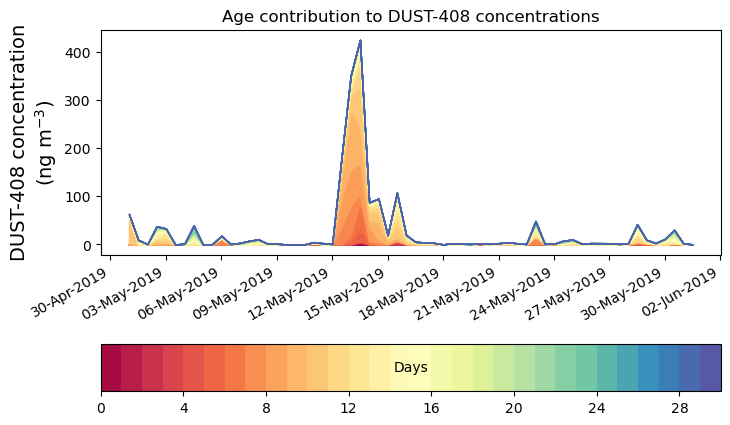 Age contribution to DUST-408 concentrations

DUST-408 concentration (ng m$^{-3}$)

400
300
200
100
0

30-Apr-2019
03-May-2019
06-May-2019
09-May-2019
12-May-2019
15-May-2019
18-May-2019
21-May-2019
24-May-2019
27-May-2019
30-May-2019
02-Jun-2019

Days

0
4
8
12
16
20
24
28